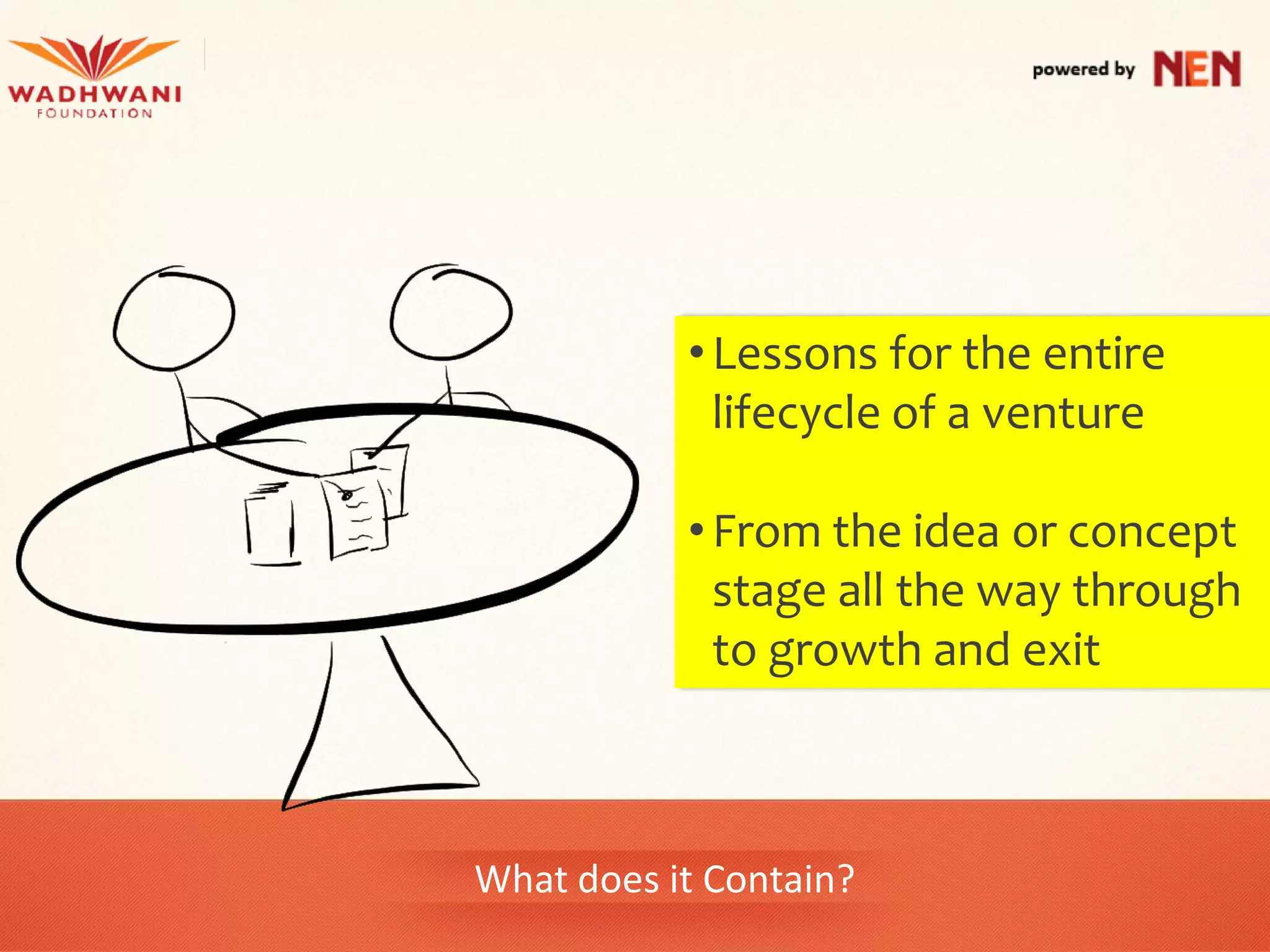 WADHWANI
FOUNDATION

powered by NEN

• Lessons for the entire lifecycle of a venture

• From the idea or concept stage all the way through to growth and exit

What does it Contain?